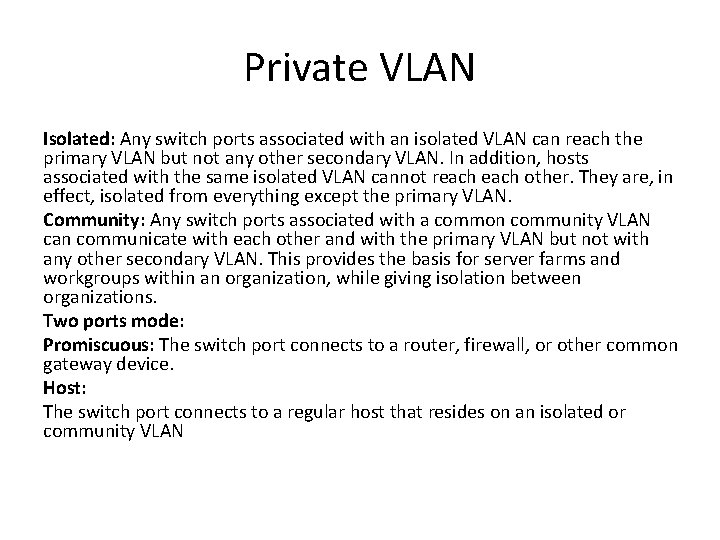 Private VLAN

Isolated: Any switch ports associated with an isolated VLAN can reach the primary VLAN but not any other secondary VLAN. In addition, hosts associated with the same isolated VLAN cannot reach each other. They are, in effect, isolated from everything except the primary VLAN.

Community: Any switch ports associated with a common community VLAN can communicate with each other and with the primary VLAN but not with any other secondary VLAN. This provides the basis for server farms and workgroups within an organization, while giving isolation between organizations.

Two ports mode:

Promiscuous: The switch port connects to a router, firewall, or other common gateway device.

Host:

The switch port connects to a regular host that resides on an isolated or community VLAN